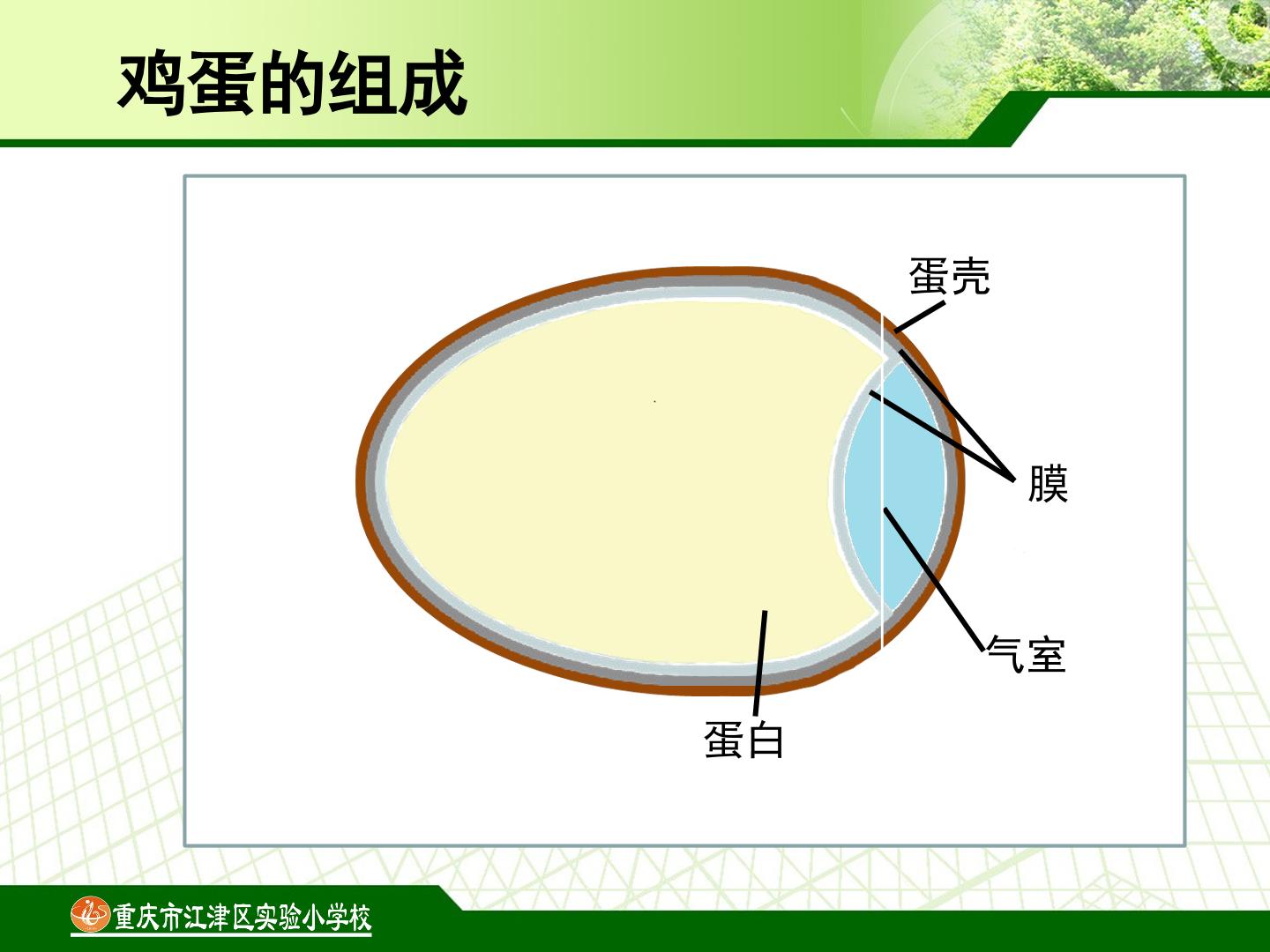 鸡蛋的组成

蛋壳

膜

气室

蛋白

重庆市江津区实验小学校